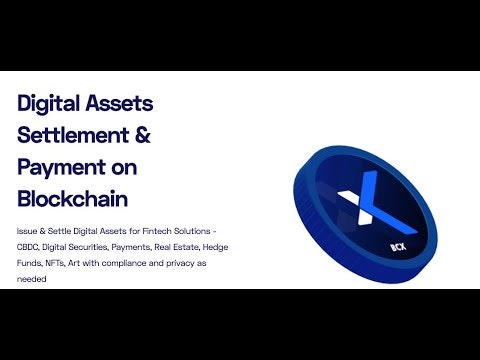 Digital Assets Settlement & Payment on Blockchain

Issue & Settle Digital Assets for Fintech Solutions - CBDC, Digital Securities, Payments, Real Estate, Hedge Funds, NFTs, Art with compliance and privacy as needed

BCX